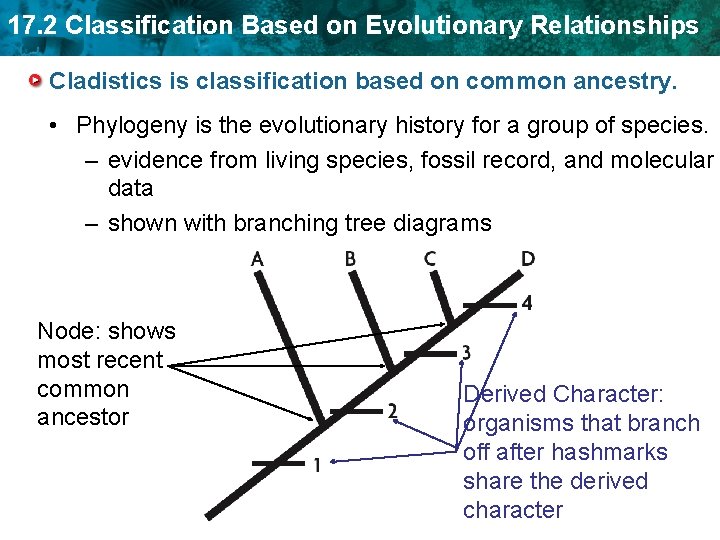 17.2 Classification Based on Evolutionary Relationships

Cladistics is classification based on common ancestry.

• Phylogeny is the evolutionary history for a group of species.
– evidence from living species, fossil record, and molecular data
– shown with branching tree diagrams

A B C D

4
3
2
1

Node: shows most recent common ancestor

Derived Character: organisms that branch off after hashmarks share the derived character